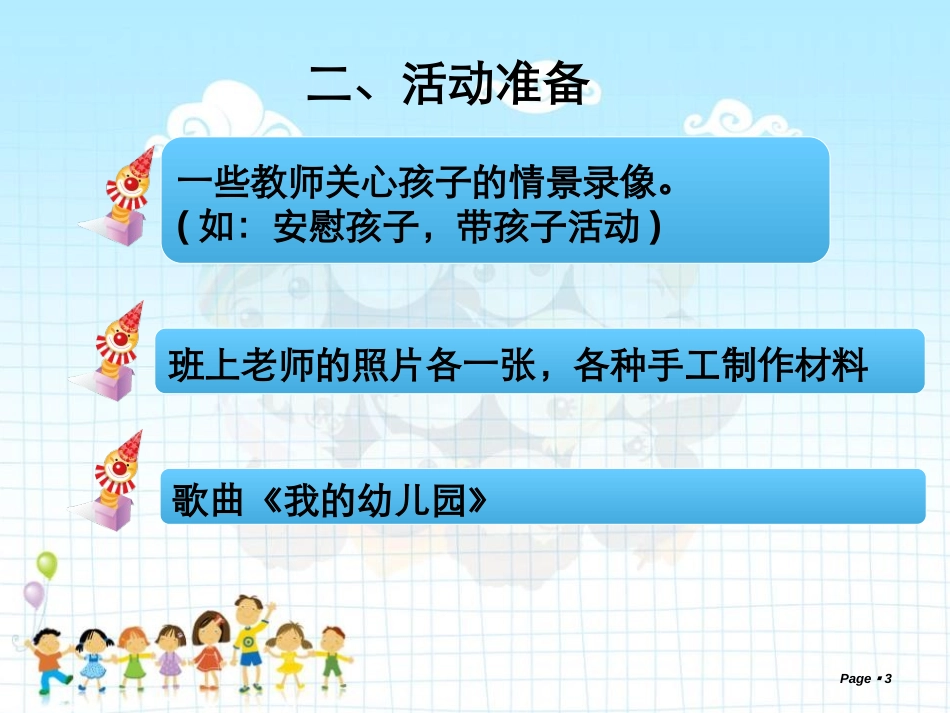 二、活动准备

一些教师关心孩子的情景录像。
(如：安慰孩子，带孩子活动)

班上老师的照片各一张，各种手工制作材料

歌曲《我的幼儿园》

Page ▪ 3